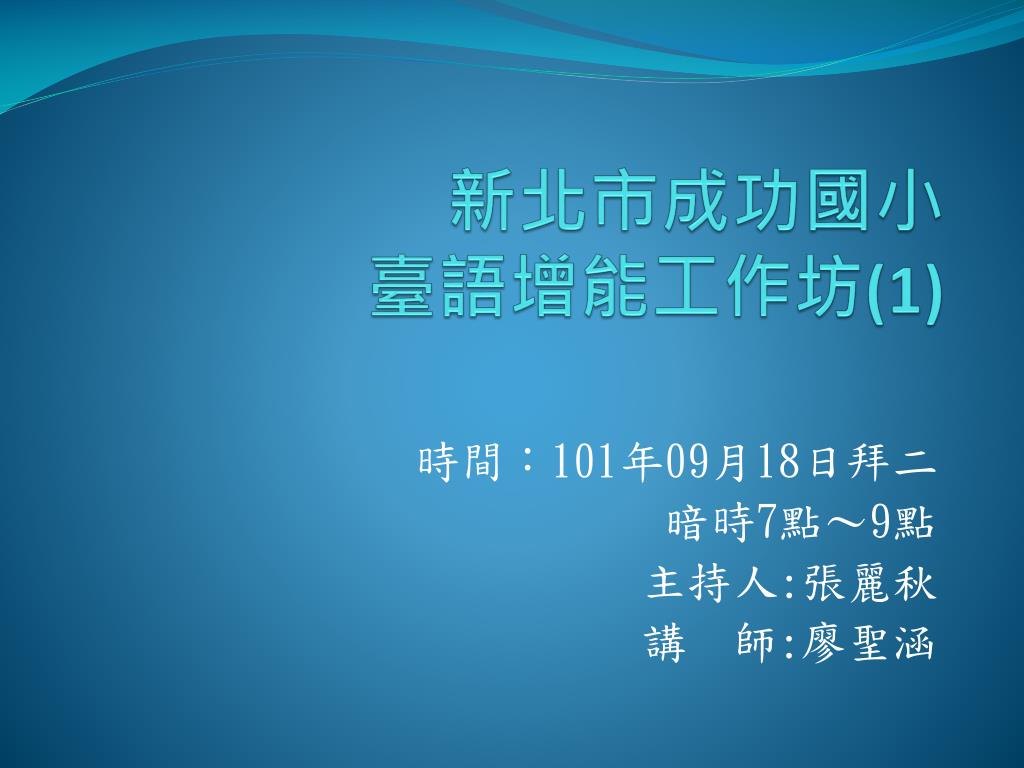 新北市成功國小
臺語增能工作坊(1)

時間：101年09月18日拜二
暗時7點～9點
主持人:張麗秋
講　師:廖聖涵